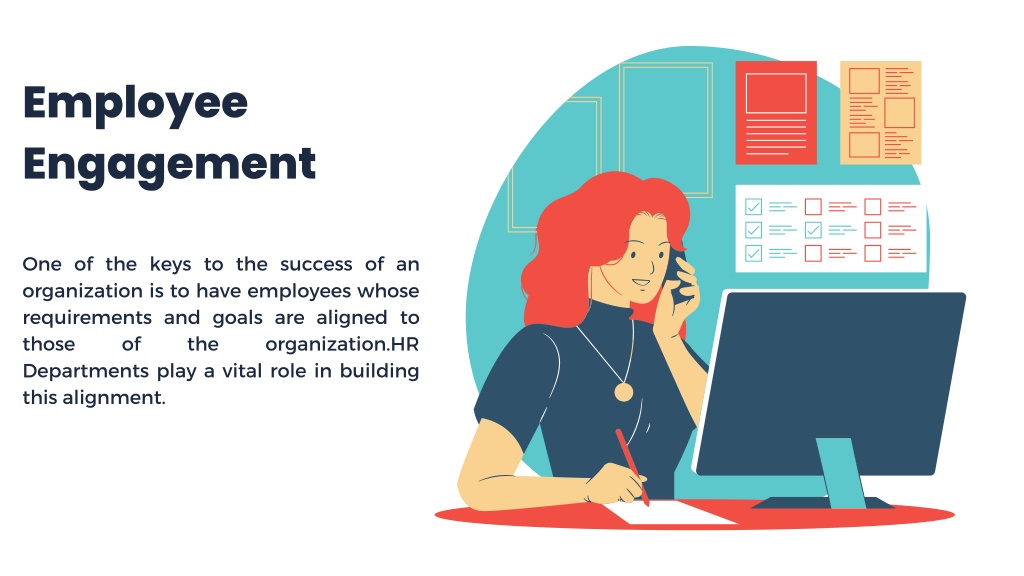 Employee Engagement

One of the keys to the success of an organization is to have employees whose requirements and goals are aligned to those of the organization.HR Departments play a vital role in building this alignment.